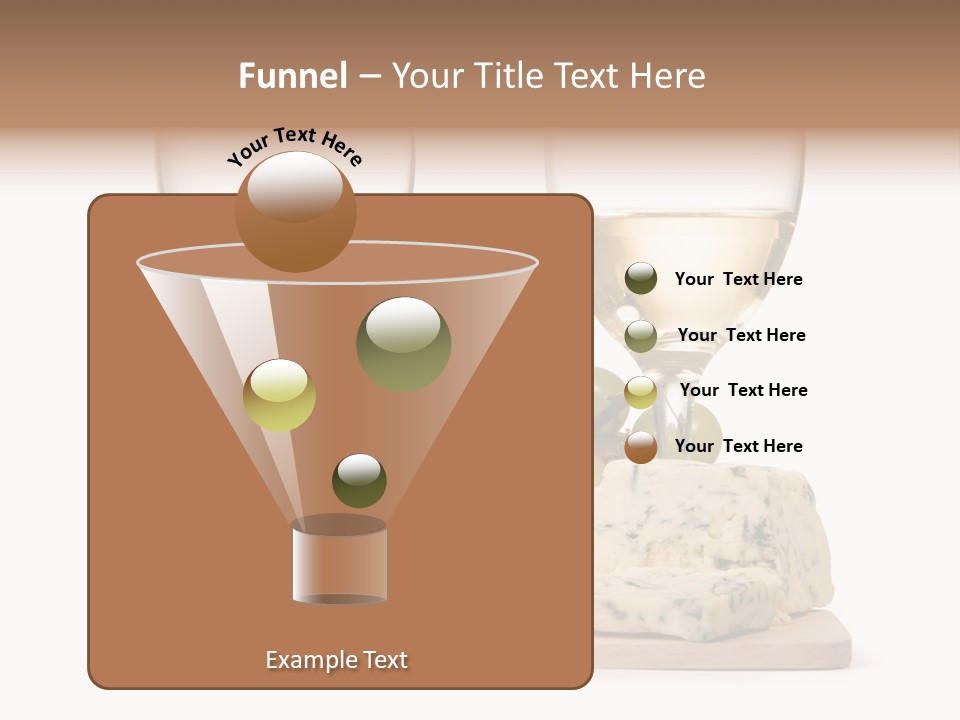 Funnel – Your Title Text Here

Your Text Here

Your Text Here

Your Text Here

Your Text Here

Your Text Here

Example Text